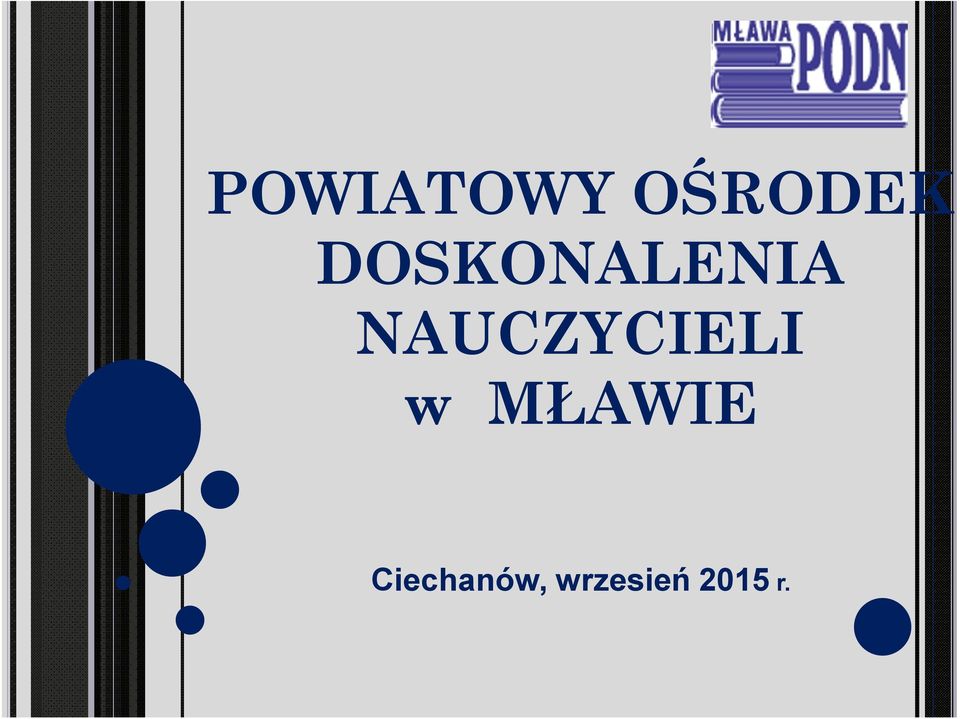 MŁAWA PODN

POWIATOWY OŚRODEK DOSKONALENIA NAUCZYCIELI w MŁAWIE

Ciechanów, wrzesień 2015 r.